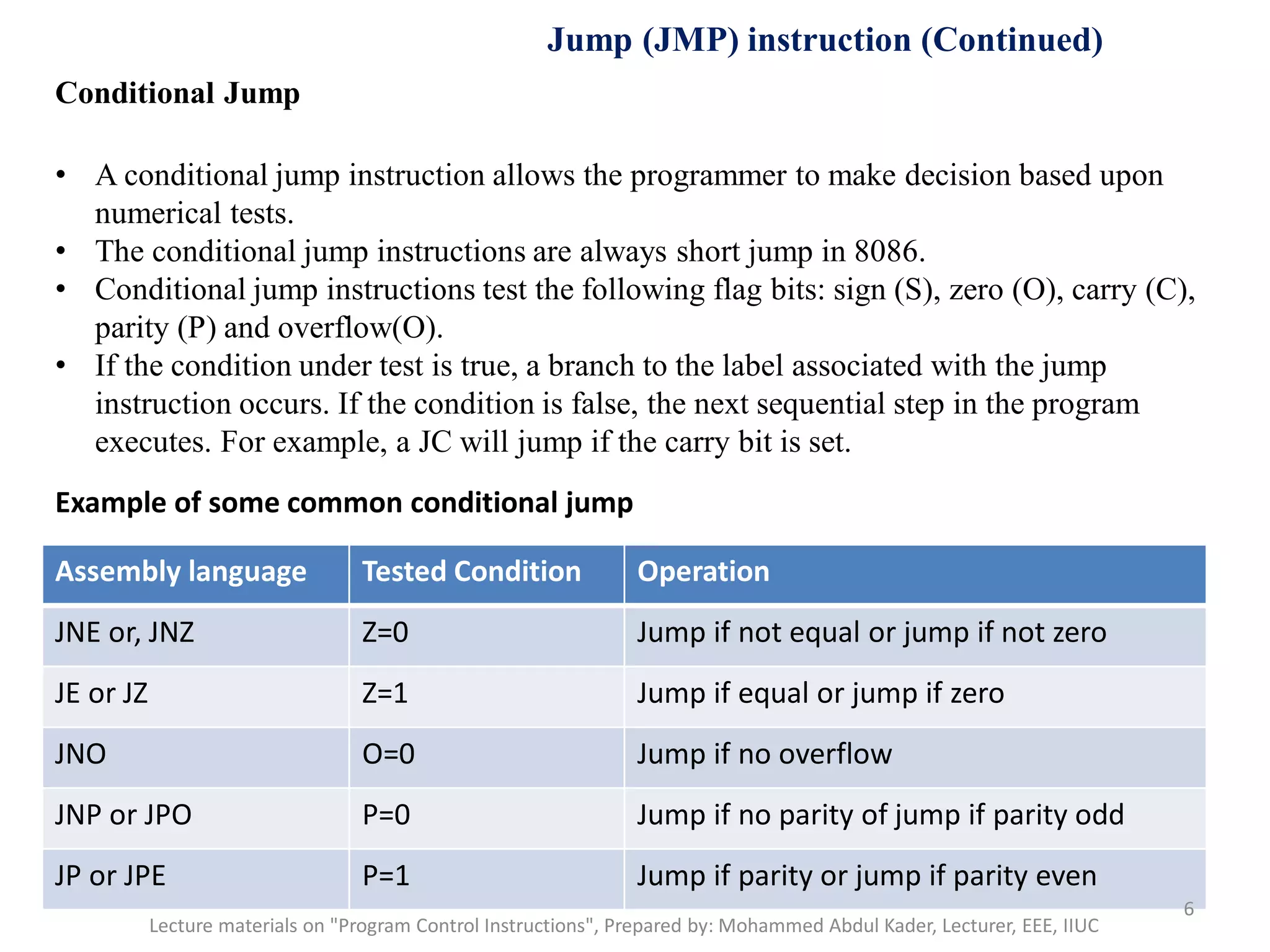 Jump (JMP) instruction (Continued)

Conditional Jump

• A conditional jump instruction allows the programmer to make decision based upon numerical tests.
• The conditional jump instructions are always short jump in 8086.
• Conditional jump instructions test the following flag bits: sign (S), zero (O), carry (C), parity (P) and overflow(O).
• If the condition under test is true, a branch to the label associated with the jump instruction occurs. If the condition is false, the next sequential step in the program executes. For example, a JC will jump if the carry bit is set.

Example of some common conditional jump

| Assembly language | Tested Condition | Operation |
|---|---|---|
| JNE or, JNZ | Z=0 | Jump if not equal or jump if not zero |
| JE or JZ | Z=1 | Jump if equal or jump if zero |
| JNO | O=0 | Jump if no overflow |
| JNP or JPO | P=0 | Jump if no parity of jump if parity odd |
| JP or JPE | P=1 | Jump if parity or jump if parity even |

6

Lecture materials on "Program Control Instructions", Prepared by: Mohammed Abdul Kader, Lecturer, EEE, IIUC